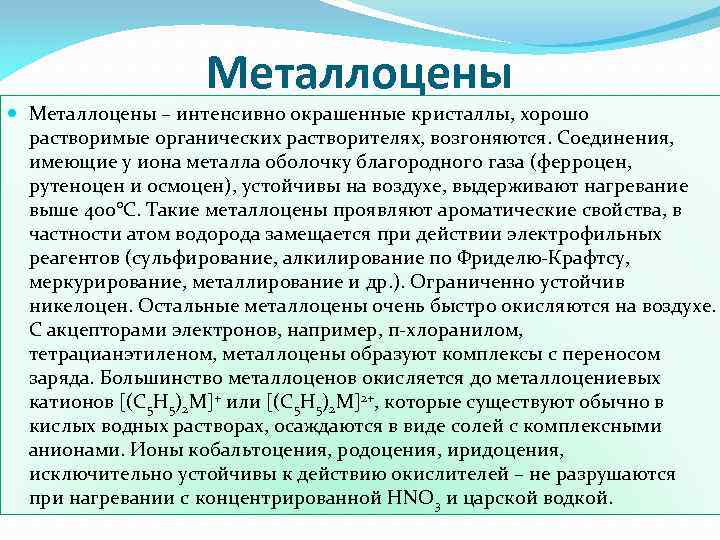 Металлоцены

Металлоцены – интенсивно окрашенные кристаллы, хорошо растворимые органических растворителях, возгоняются. Соединения, имеющие у иона металла оболочку благородного газа (ферроцен, рутеноцен и осмоцен), устойчивы на воздухе, выдерживают нагревание выше 400°С. Такие металлоцены проявляют ароматические свойства, в частности атом водорода замещается при действии электрофильных реагентов (сульфирование, алкилирование по Фриделю-Крафтсу, меркурирование, металлирование и др.). Ограниченно устойчив никелоцен. Остальные металлоцены очень быстро окисляются на воздухе. С акцепторами электронов, например, п-хлоранилом, тетрацианэтиленом, металлоцены образуют комплексы с переносом заряда. Большинство металлоценов окисляется до металлоцениевых катионов $[(C_5H_5)_2M]^+$ или $[(C_5H_5)_2M]^{2+}$, которые существуют обычно в кислых водных растворах, осаждаются в виде солей с комплексными анионами. Ионы кобальтоцения, родоцения, иридоцения, исключительно устойчивы к действию окислителей – не разрушаются при нагревании с концентрированной $HNO_3$ и царской водкой.